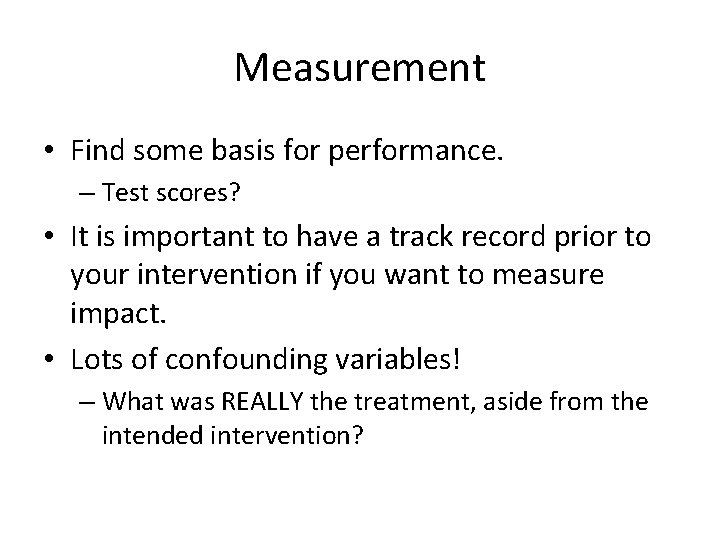 Measurement

• Find some basis for performance.
  – Test scores?
• It is important to have a track record prior to your intervention if you want to measure impact.
• Lots of confounding variables!
  – What was REALLY the treatment, aside from the intended intervention?